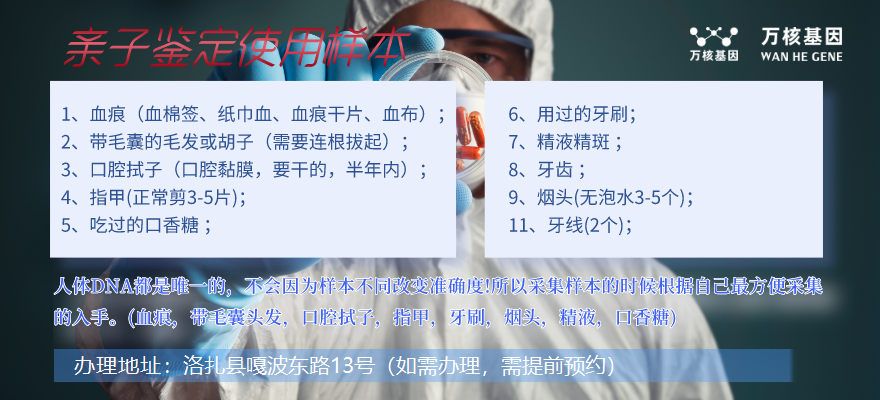 亲子鉴定使用样本

万核基因
万核基因 WAN HE GENE

1、血痕（血棉签、纸巾血、血痕干片、血布）；
2、带毛囊的毛发或胡子（需要连根拔起）；
3、口腔拭子（口腔黏膜，要干的，半年内）；
4、指甲(正常剪3-5片)；
5、吃过的口香糖；

6、用过的牙刷；
7、精液精斑；
8、牙齿；
9、烟头(无泡水3-5个)；
11、牙线(2个)；

人体DNA都是唯一的，不会因为样本不同改变准确度!所以采集样本的时候根据自己最方便采集的入手。(血痕，带毛囊头发，口腔拭子，指甲，牙刷，烟头，精液，口香糖)

办理地址：洛扎县嘎波东路13号（如需办理，需提前预约）